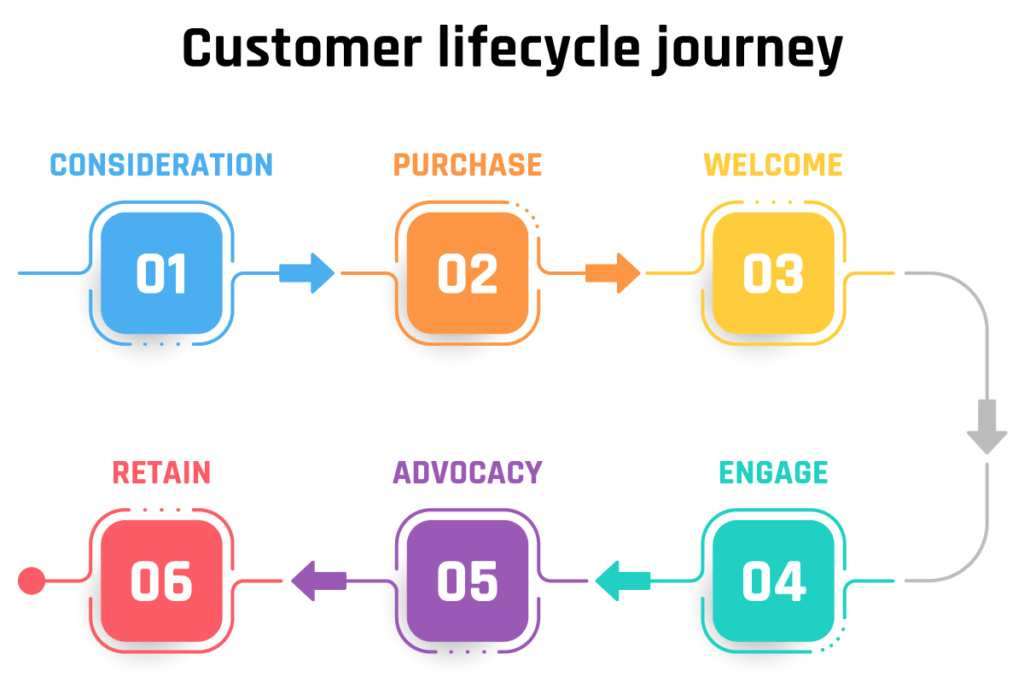 Customer lifecycle journey

CONSIDERATION
01

PURCHASE
02

WELCOME
03

ENGAGE
04

ADVOCACY
05

RETAIN
06